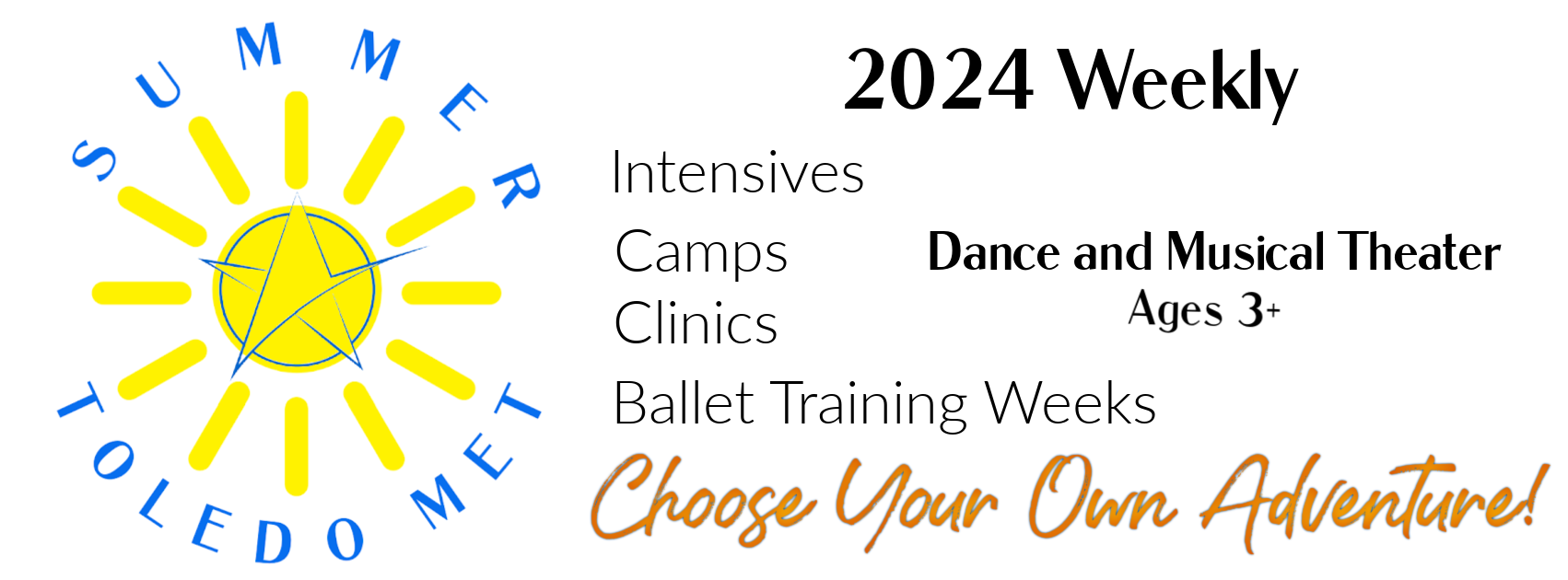 SUMMER

TOLEDO MET

2024 Weekly

Intensives

Camps

Clinics

Ballet Training Weeks

Dance and Musical Theater

Ages 3+

Choose Your Own Adventure!